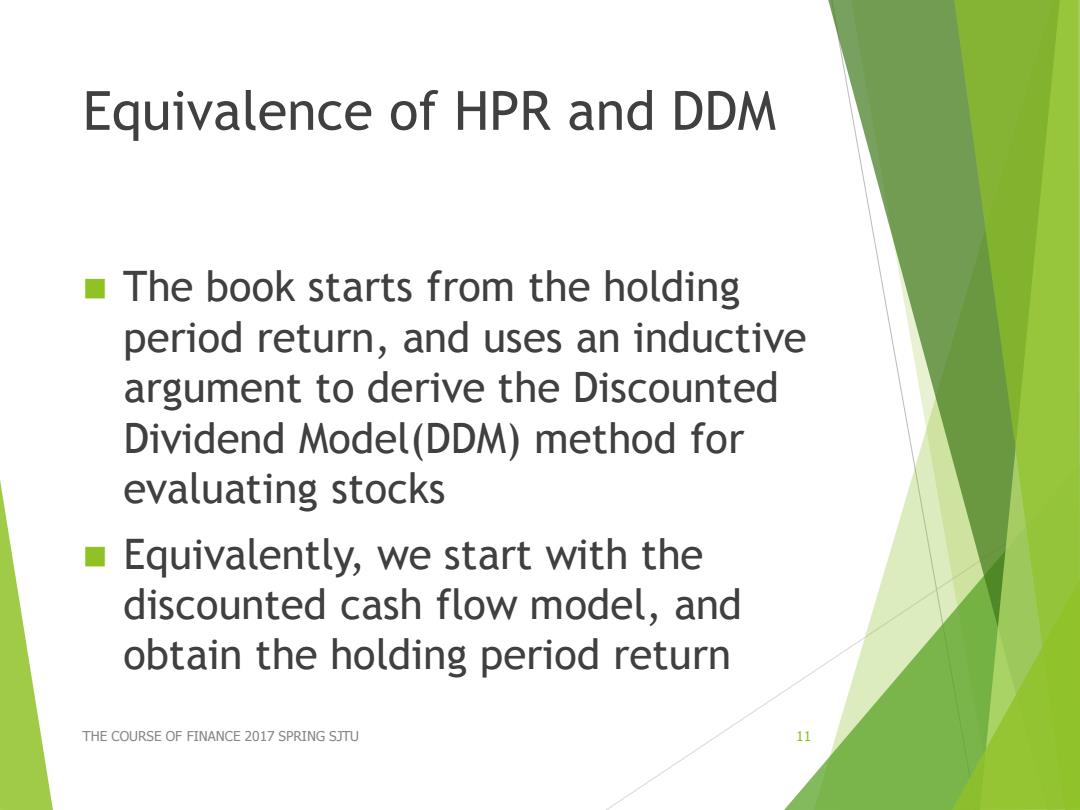 Equivalence of HPR and DDM

The book starts from the holding period return, and uses an inductive argument to derive the Discounted Dividend Model(DDM) method for evaluating stocks

Equivalently, we start with the discounted cash flow model, and obtain the holding period return

THE COURSE OF FINANCE 2017 SPRING SJTU

11